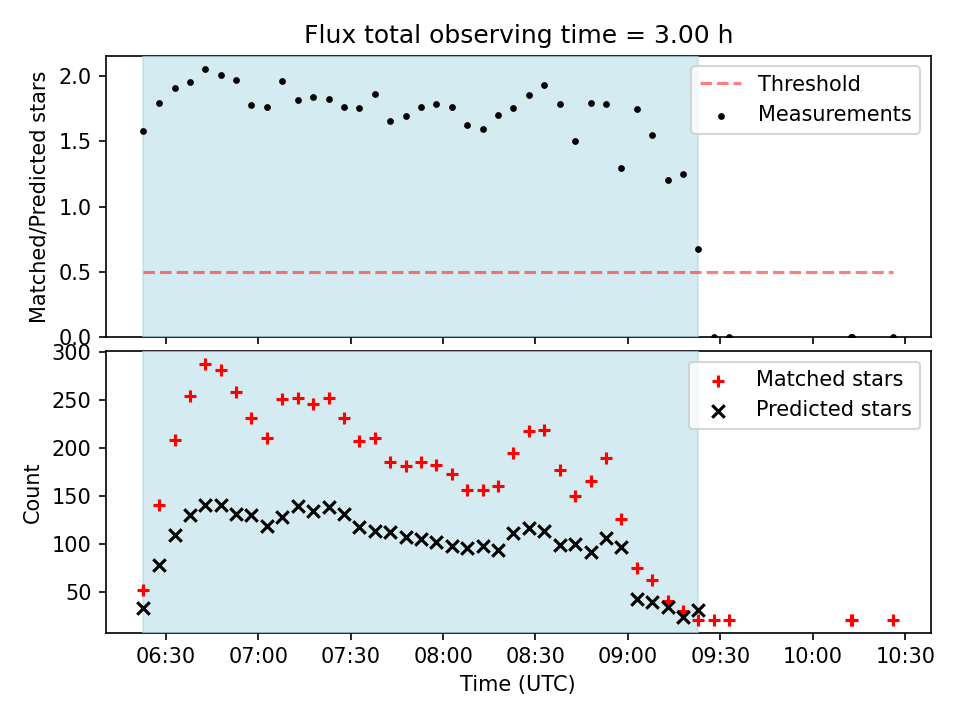 Flux total observing time = 3.00 h

Matched/Predicted stars

2.0
1.5
1.0
0.5
0.0

Threshold
Measurements

Count

300
250
200
150
100
50

Matched stars
Predicted stars

06:30
07:00
07:30
08:00
08:30
09:00
09:30
10:00
10:30

Time (UTC)